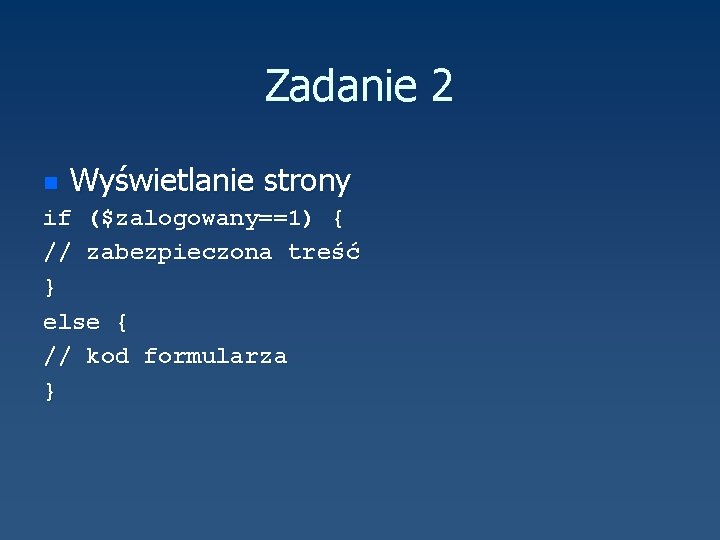 Zadanie 2

Wyświetlanie strony

if ($zalogowany==1) {
// zabezpieczona treść
}
else {
// kod formularza
}